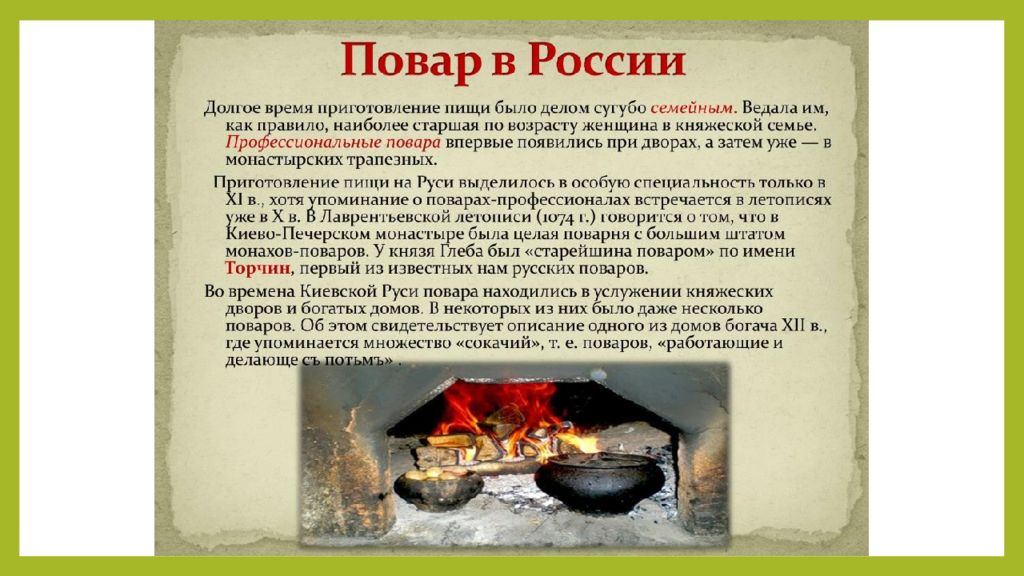 Повар в России

Долгое время приготовление пищи было делом сугубо семейным. Ведала им, как правило, наиболее старшая по возрасту женщина в княжеской семье. Профессиональные повара впервые появились при дворах, а затем уже — в монастырских трапезных.

Приготовление пищи на Руси выделилось в особую специальность только в XI в., хотя упоминание о поварах-профессионалах встречается в летописях уже в X в. В Лаврентьевской летописи (1074 г.) говорится о том, что в Киево-Печерском монастыре была целая поварня с большим штатом монахов-поваров. У князя Глеба был «старейшина поваром» по имени Торчин, первый из известных нам русских поваров.

Во времена Киевской Руси повара находились в услужении княжеских дворов и богатых домов. В некоторых из них было даже несколько поваров. Об этом свидетельствует описание одного из домов богача XII в., где упоминается множество «сокачий», т. е. поваров, «работающие и делающе съ потьмъ» .